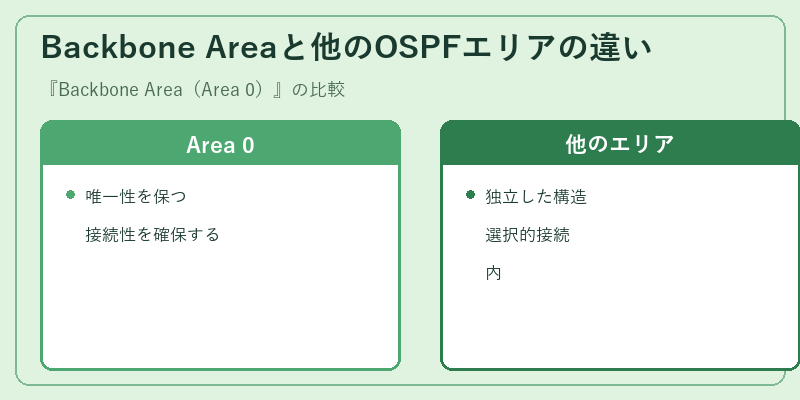 Backbone Areaと他のOSPFエリアの違い

『Backbone Area（Area 0）』の比較

Area 0

唯一性を保つ

接続性を確保する

他のエリア

独立した構造

選択的接続

内